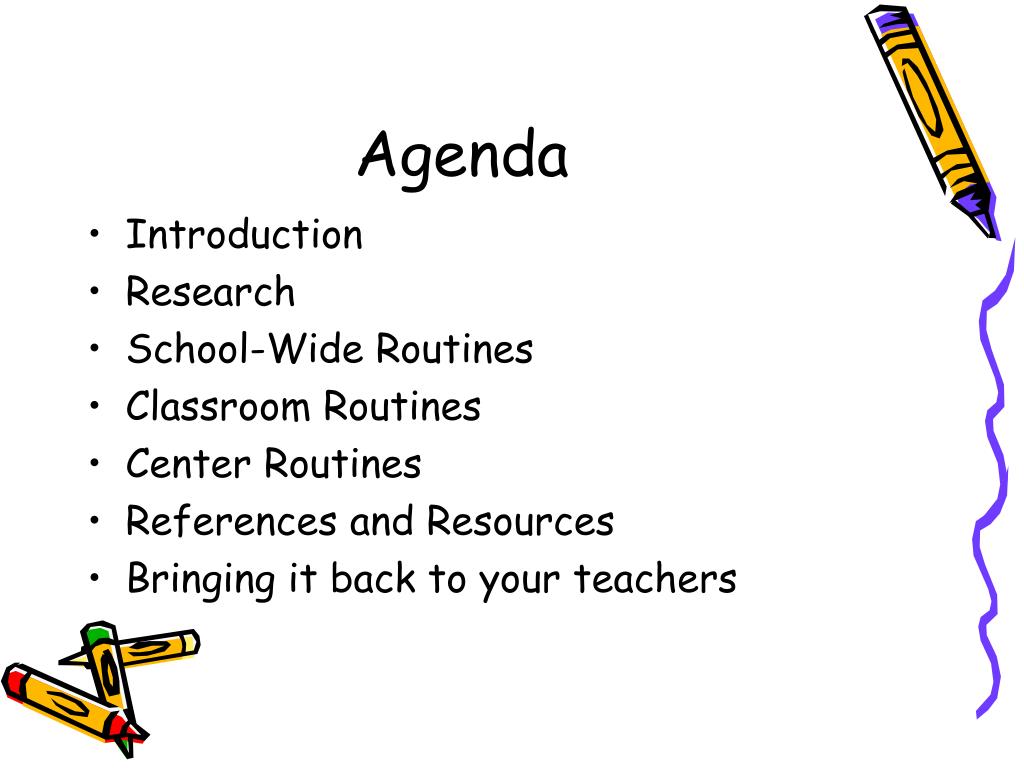 Agenda

• Introduction
• Research
• School-Wide Routines
• Classroom Routines
• Center Routines
• References and Resources
• Bringing it back to your teachers